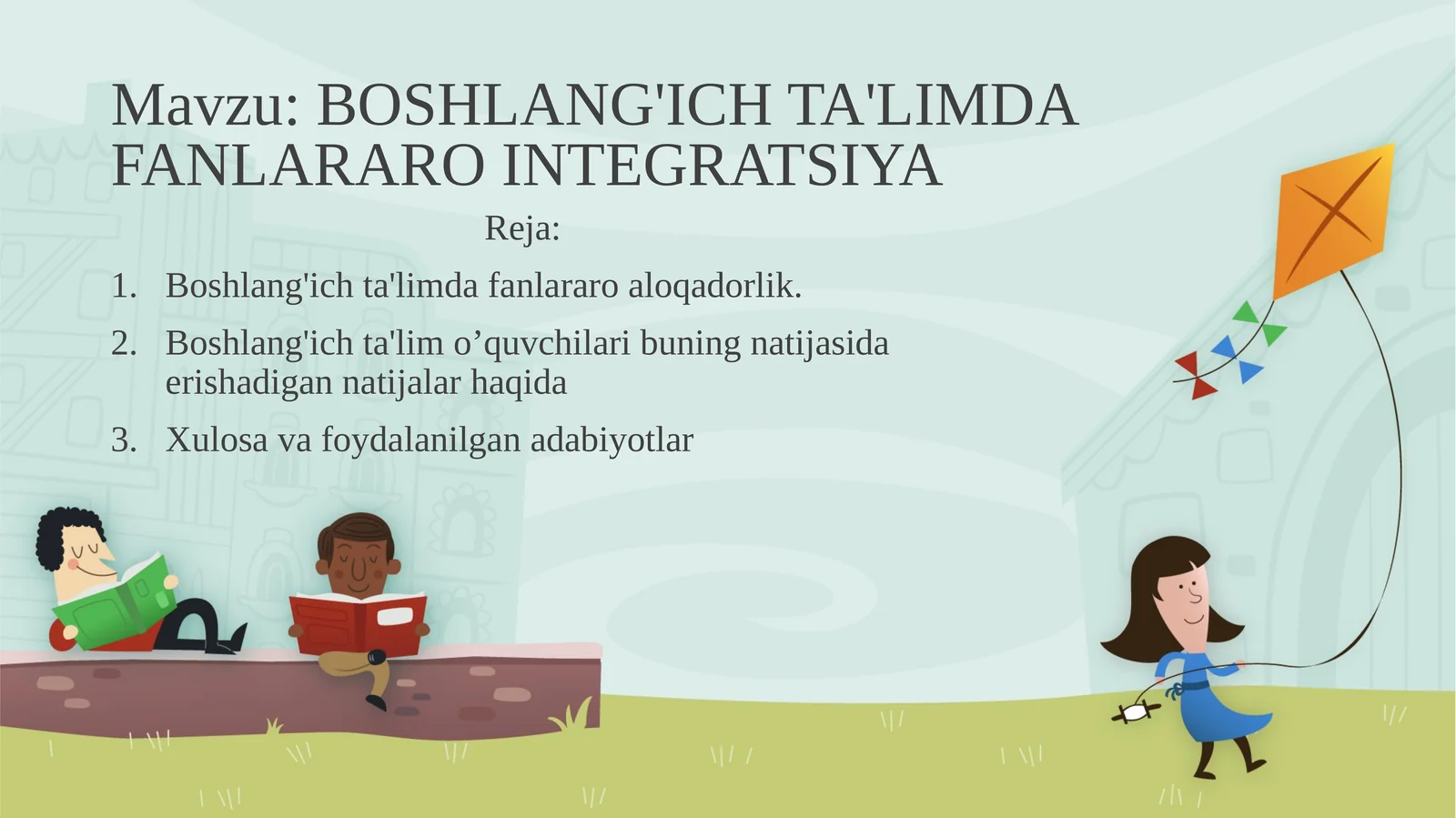 Mavzu: BOSHLANG'ICH TA'LIMDA FANLARARO INTEGRATSIYA

Reja:

1. Boshlang'ich ta'limda fanlararo aloqadorlik.
2. Boshlang'ich ta'lim o’quvchilari buning natijasida erishadigan natijalar haqida
3. Xulosa va foydalanilgan adabiyotlar